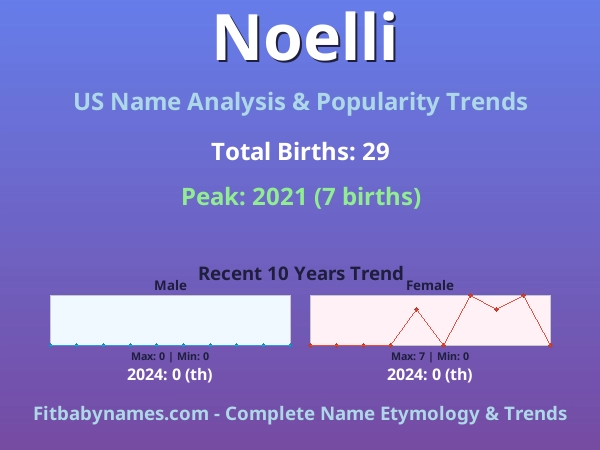 Noelli

US Name Analysis & Popularity Trends

Total Births: 29

Peak: 2021 (7 births)

Recent 10 Years Trend

Male

Max: 0 | Min: 0

2024: 0 (th)

Female

Max: 7 | Min: 0

2024: 0 (th)

Fitbabynames.com - Complete Name Etymology & Trends